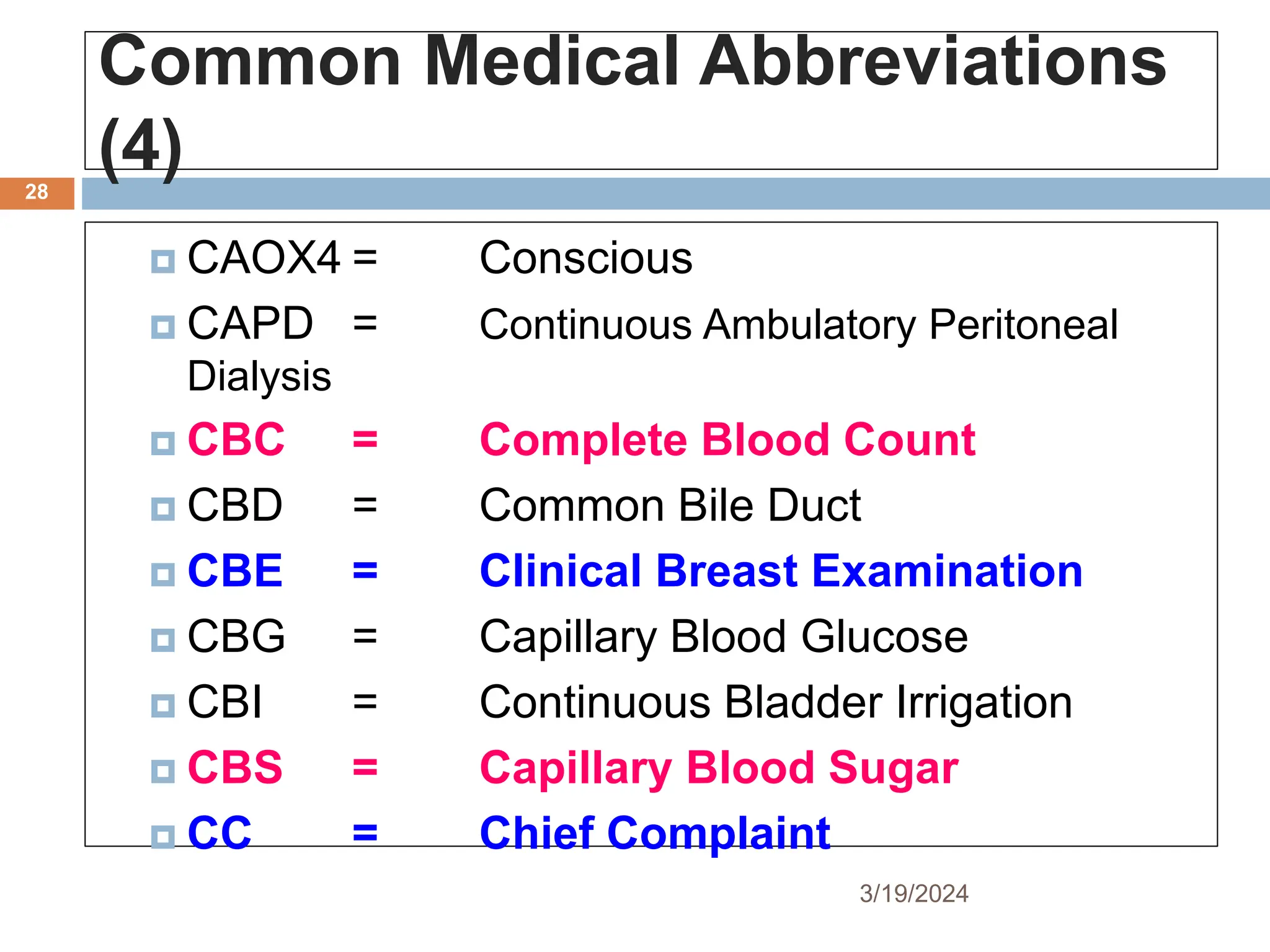 Common Medical Abbreviations (4)

28

CAOX4 = Conscious

CAPD = Continuous Ambulatory Peritoneal Dialysis

CBC = Complete Blood Count

CBD = Common Bile Duct

CBE = Clinical Breast Examination

CBG = Capillary Blood Glucose

CBI = Continuous Bladder Irrigation

CBS = Capillary Blood Sugar

CC = Chief Complaint

3/19/2024